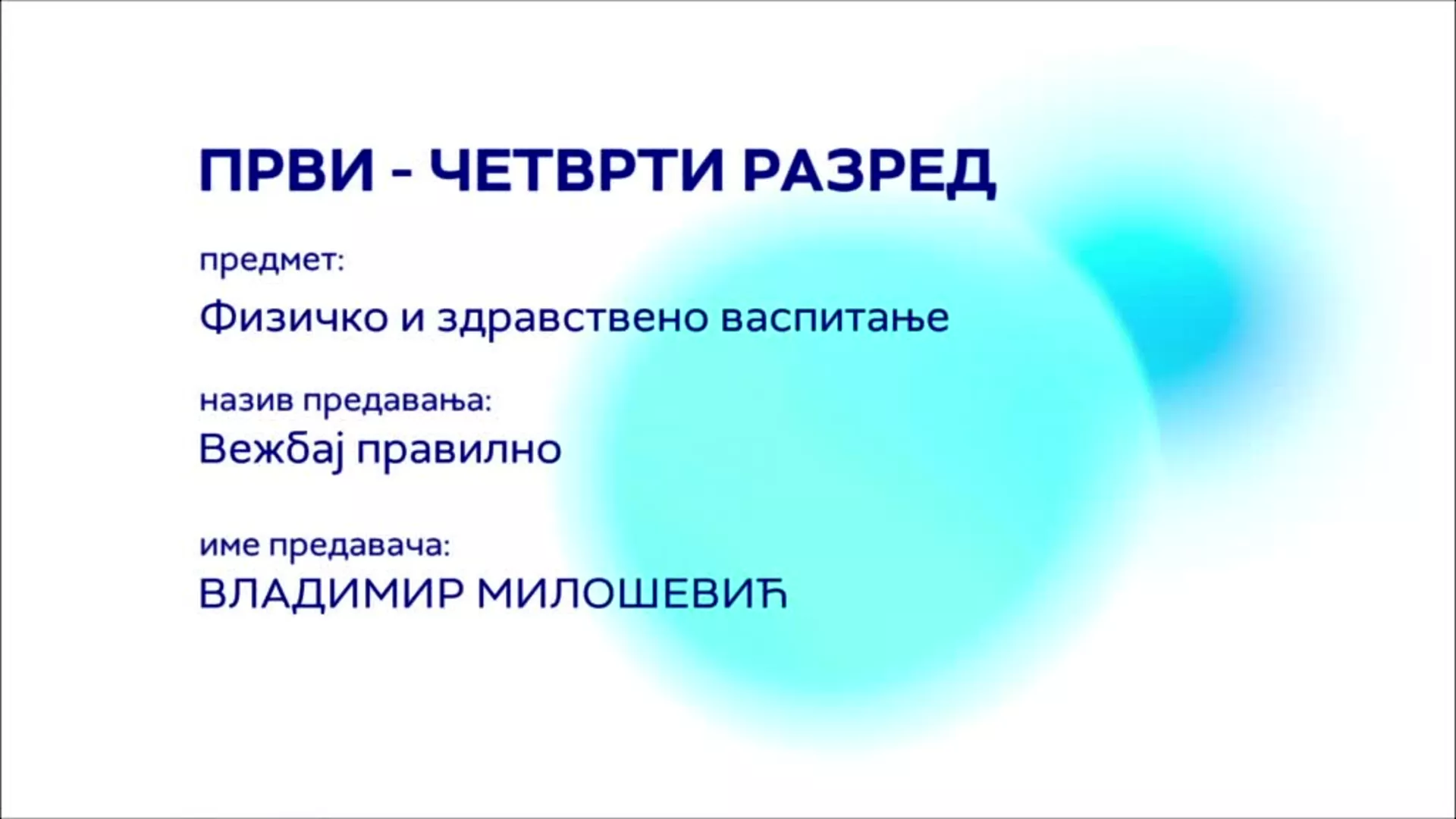 ПРВИ - ЧЕТВРТИ РАЗРЕД

предмет:

Физичко и здравствено васпитање

назив предавања:

Вежбај правилно

име предавача:

ВЛАДИМИР МИЛОШЕВИЋ